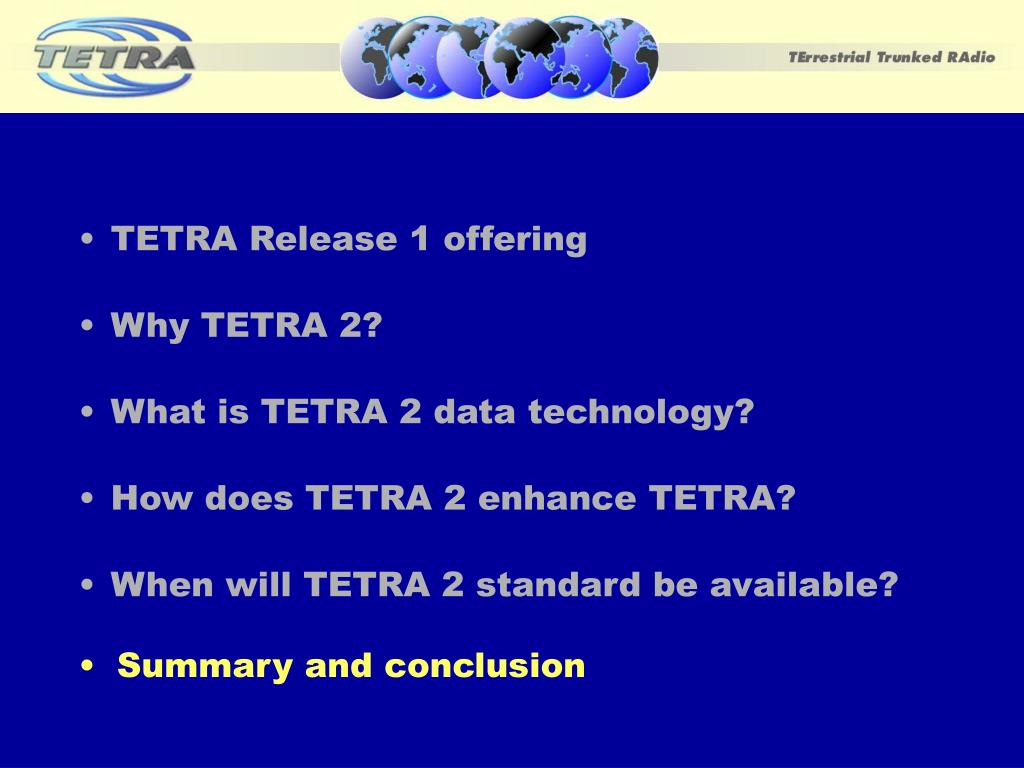 TETRA

TErrestrial Trunked RAdio

• TETRA Release 1 offering

• Why TETRA 2?

• What is TETRA 2 data technology?

• How does TETRA 2 enhance TETRA?

• When will TETRA 2 standard be available?

• Summary and conclusion